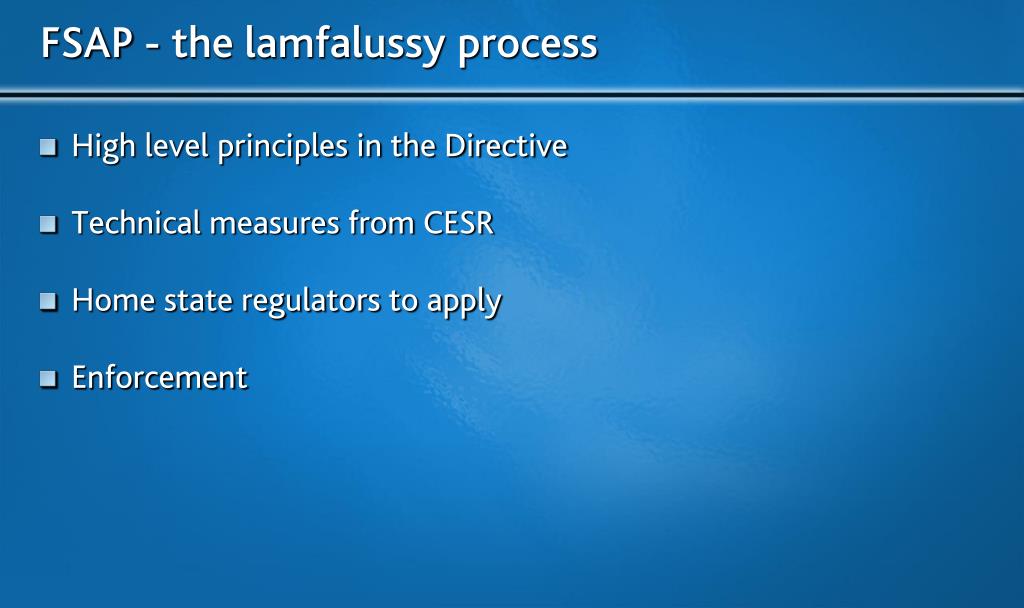 FSAP - the lamfalussy process

High level principles in the Directive

Technical measures from CESR

Home state regulators to apply

Enforcement